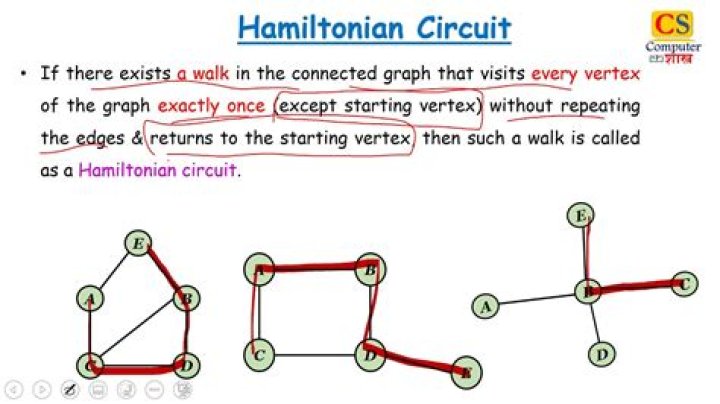 Hamiltonian Circuit

CS Computer शास्त्र

• If there exists a walk in the connected graph that visits every vertex of the graph exactly once (except starting vertex) without repeating the edges & returns to the starting vertex, then such a walk is called as a Hamiltonian circuit.

E A B C D

A B C D E

E A B C D